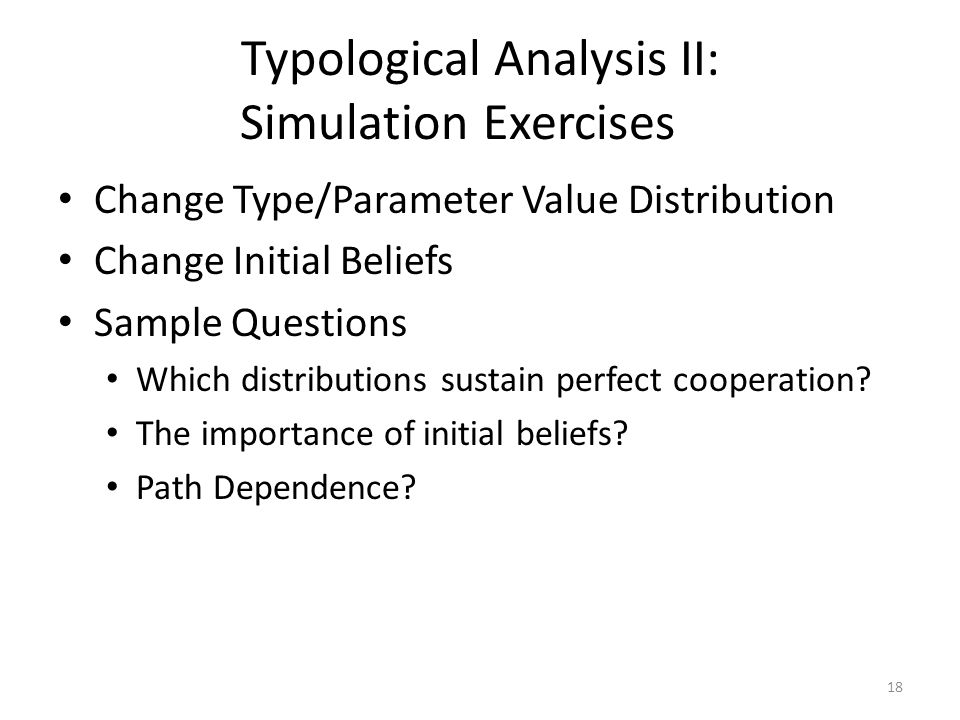 Typological Analysis II:
Simulation Exercises

• Change Type/Parameter Value Distribution
• Change Initial Beliefs
• Sample Questions
  • Which distributions sustain perfect cooperation?
  • The importance of initial beliefs?
  • Path Dependence?

18